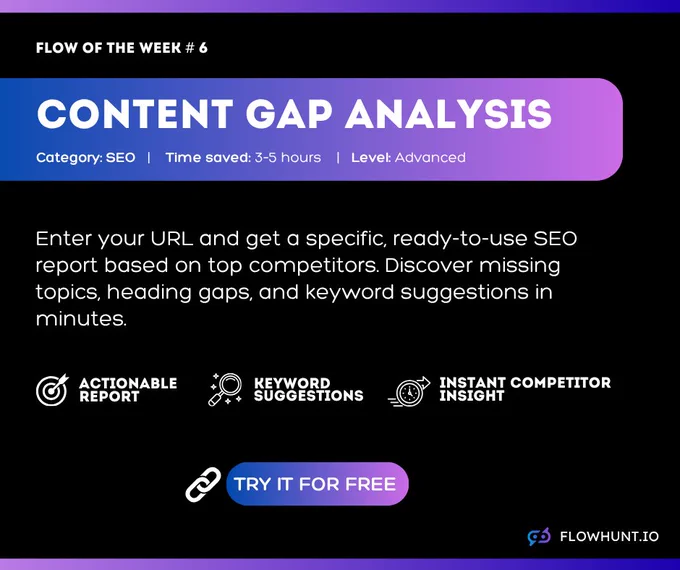 FLOW OF THE WEEK # 6

CONTENT GAP ANALYSIS

Category: SEO | Time saved: 3-5 hours | Level: Advanced

Enter your URL and get a specific, ready-to-use SEO report based on top competitors. Discover missing topics, heading gaps, and keyword suggestions in minutes.

ACTIONABLE REPORT

KEYWORD SUGGESTIONS

INSTANT COMPETITOR INSIGHT

TRY IT FOR FREE

FLOWHUNT.IO